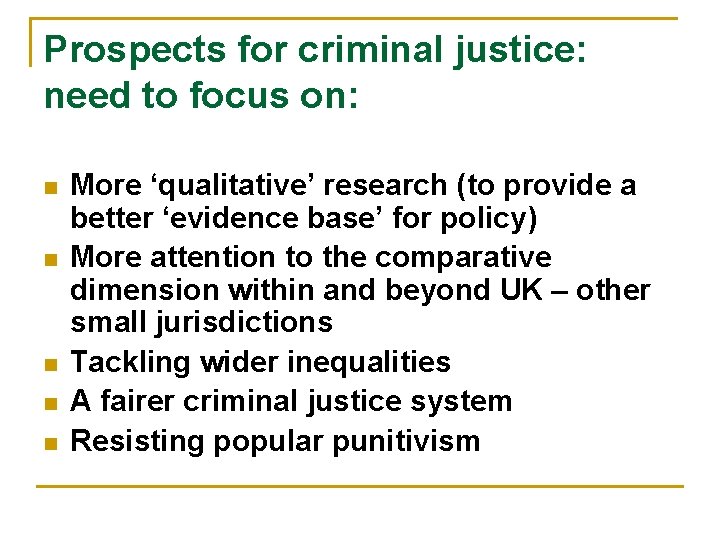 Prospects for criminal justice: need to focus on:

- More ‘qualitative’ research (to provide a better ‘evidence base’ for policy)
- More attention to the comparative dimension within and beyond UK – other small jurisdictions
- Tackling wider inequalities
- A fairer criminal justice system
- Resisting popular punitivism